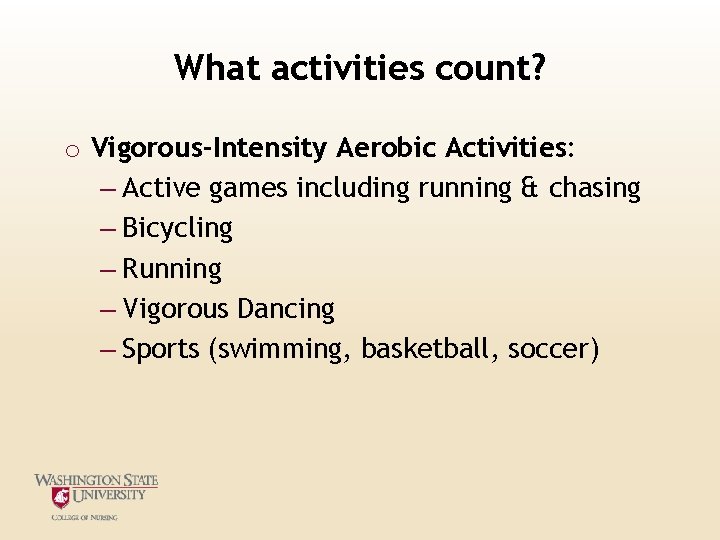 What activities count?

o Vigorous-Intensity Aerobic Activities:
– Active games including running & chasing
– Bicycling
– Running
– Vigorous Dancing
– Sports (swimming, basketball, soccer)

WASHINGTON STATE UNIVERSITY
COLLEGE OF NURSING